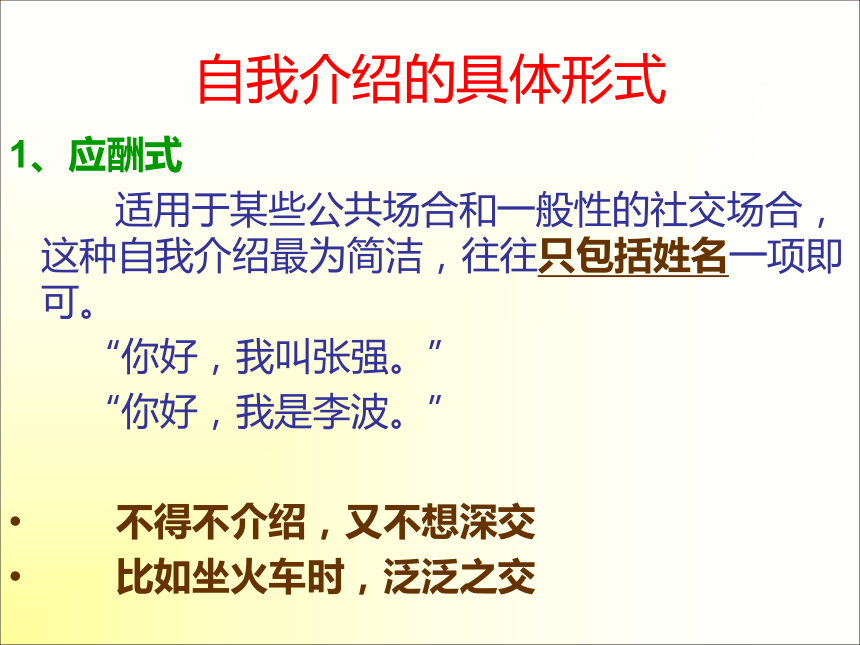 自我介绍的具体形式

1、应酬式

适用于某些公共场合和一般性的社交场合，这种自我介绍最为简洁，往往只包括姓名一项即可。

“你好，我叫张强。”

“你好，我是李波。”

• 不得不介绍，又不想深交

• 比如坐火车时，泛泛之交